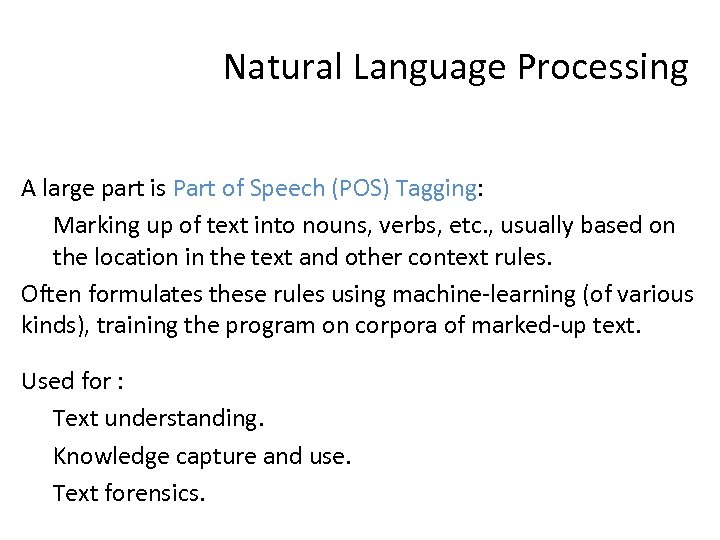 Natural Language Processing

A large part is Part of Speech (POS) Tagging:

Marking up of text into nouns, verbs, etc., usually based on the location in the text and other context rules.

Often formulates these rules using machine-learning (of various kinds), training the program on corpora of marked-up text.

Used for :

Text understanding.

Knowledge capture and use.

Text forensics.